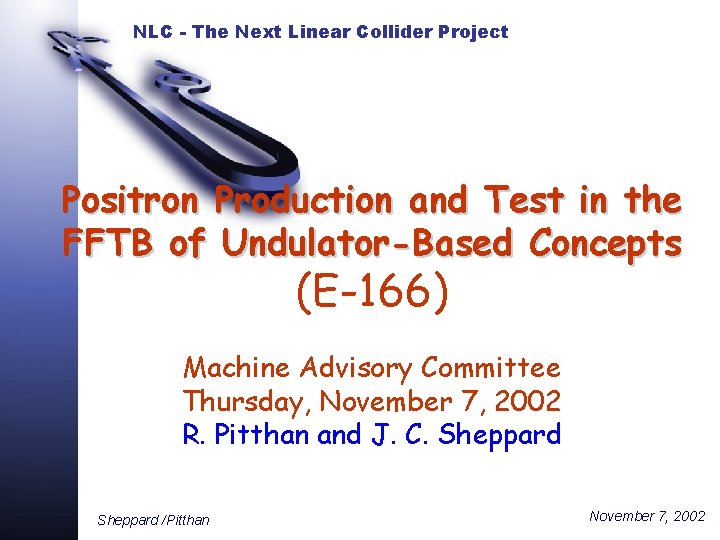 NLC - The Next Linear Collider Project

Positron Production and Test in the FFTB of Undulator-Based Concepts (E-166)

Machine Advisory Committee
Thursday, November 7, 2002
R. Pitthan and J. C. Sheppard

Sheppard /Pitthan

November 7, 2002